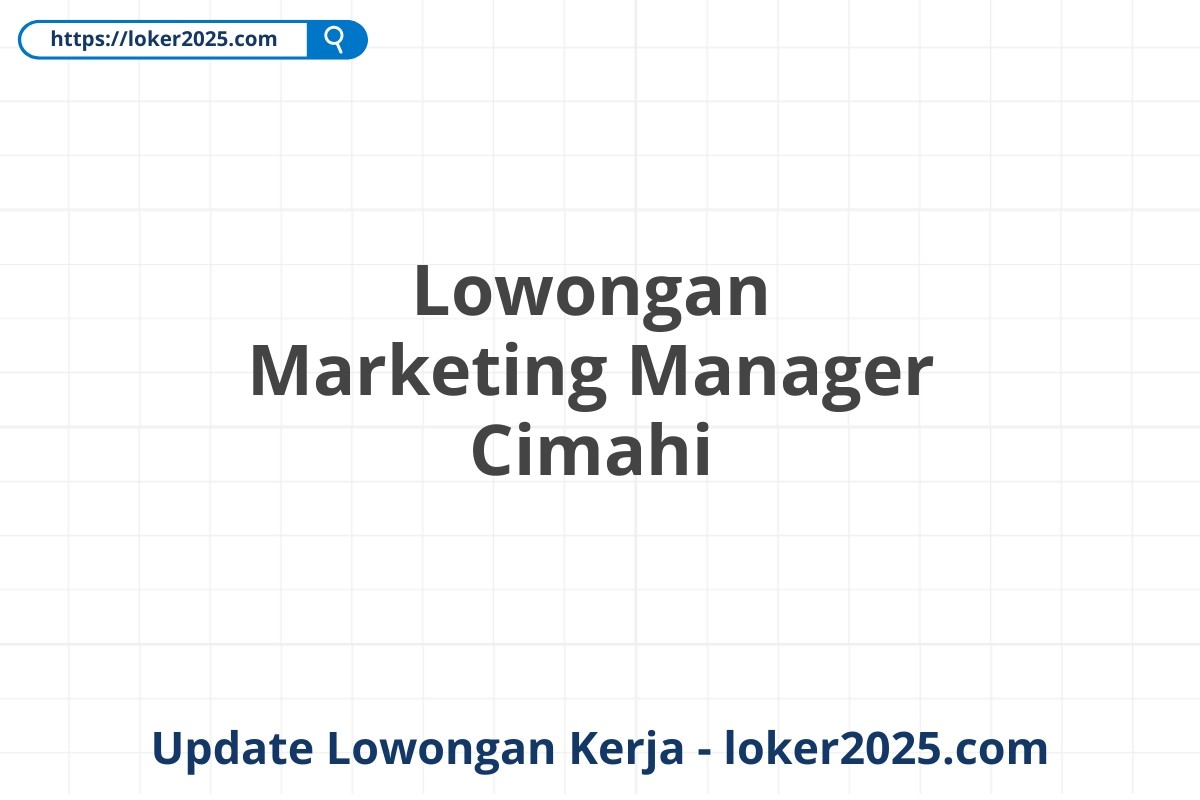 https://loker2025.com

Lowongan Marketing Manager Cimahi

Update Lowongan Kerja - loker2025.com